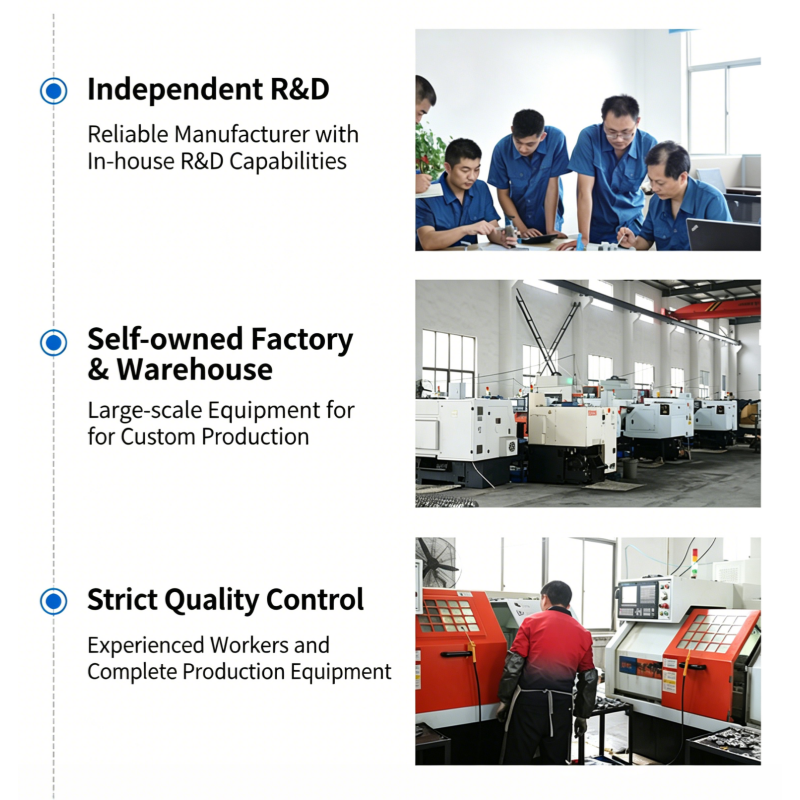 Independent R&D

Reliable Manufacturer with In-house R&D Capabilities

Self-owned Factory & Warehouse

Large-scale Equipment for for Custom Production

Strict Quality Control

Experienced Workers and Complete Production Equipment